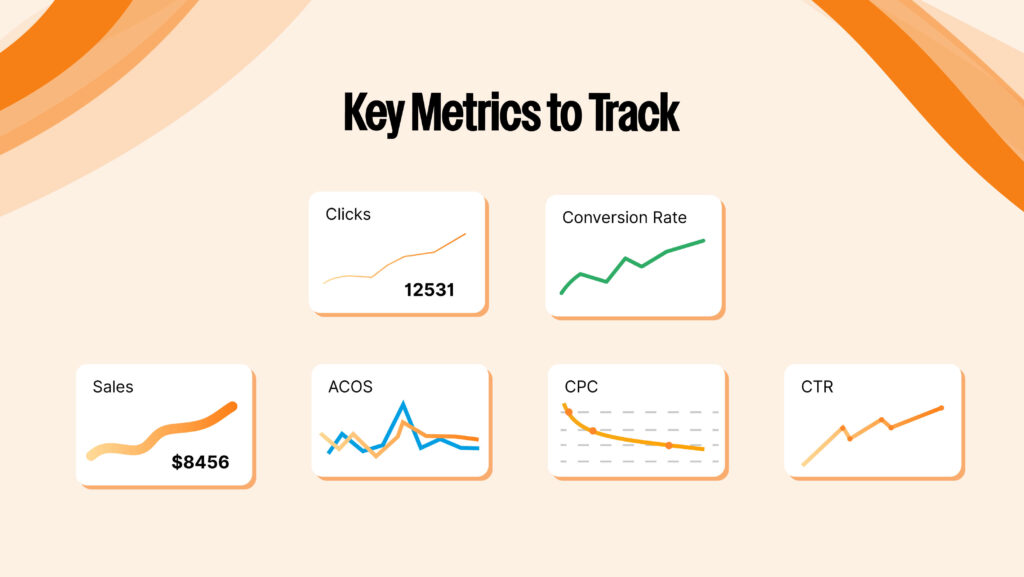 Key Metrics to Track

Clicks
12531

Conversion Rate

Sales
$8456

ACOS

CPC

CTR